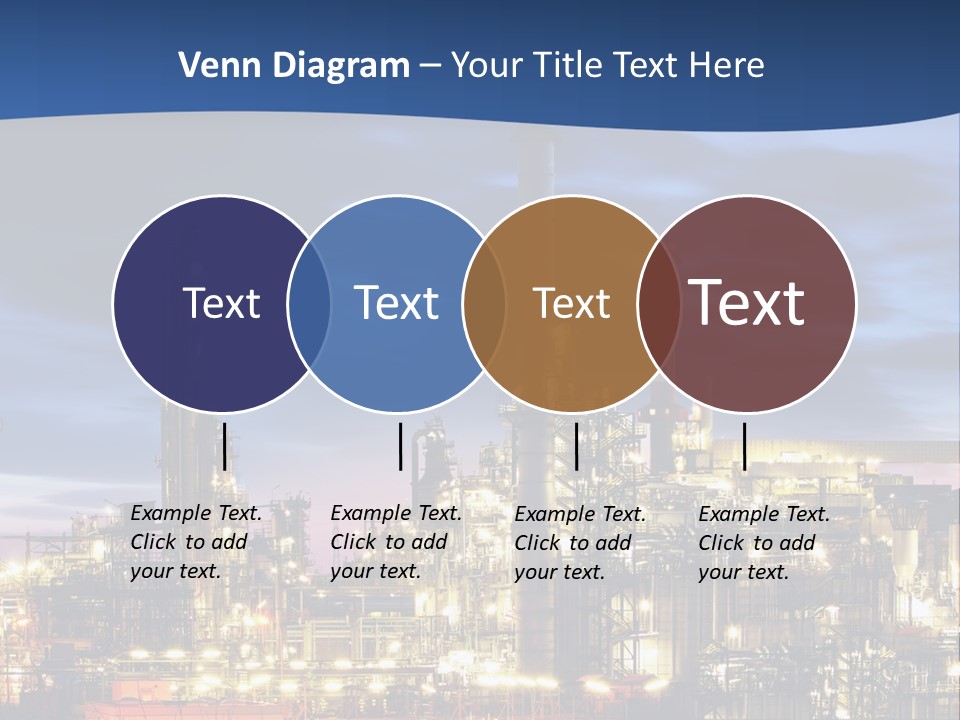 Venn Diagram – Your Title Text Here

Text

Text

Text

Text

Example Text. Click to add your text.

Example Text. Click to add your text.

Example Text. Click to add your text.

Example Text. Click to add your text.